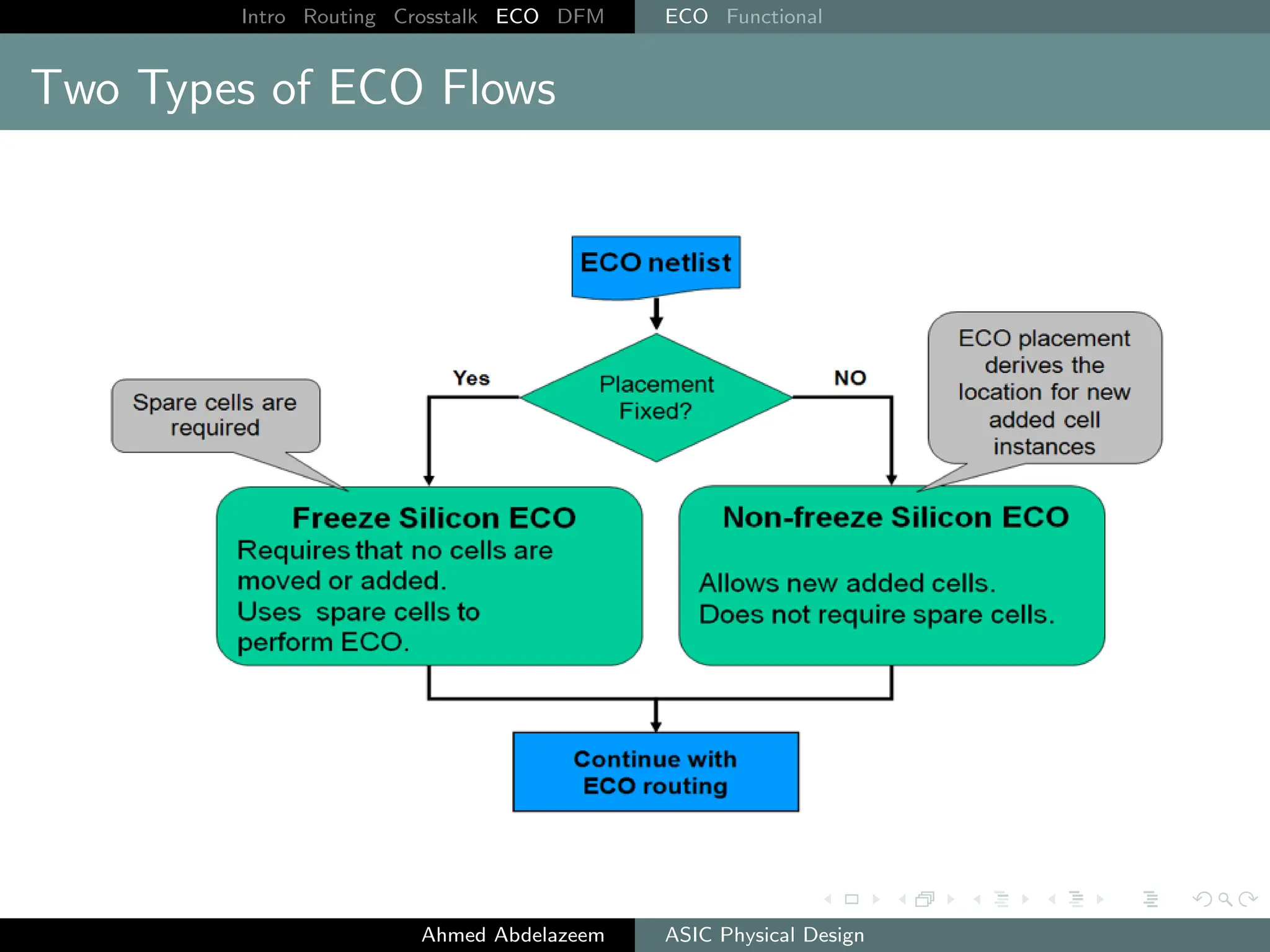 Intro Routing Crosstalk ECO DFM ECO Functional

Two Types of ECO Flows

ECO netlist

Placement Fixed?

Yes

NO

Spare cells are required

ECO placement derives the location for new added cell instances

Freeze Silicon ECO
Requires that no cells are moved or added.
Uses spare cells to perform ECO.

Non-freeze Silicon ECO

Allows new added cells.
Does not require spare cells.

Continue with ECO routing

Ahmed Abdelazeem ASIC Physical Design